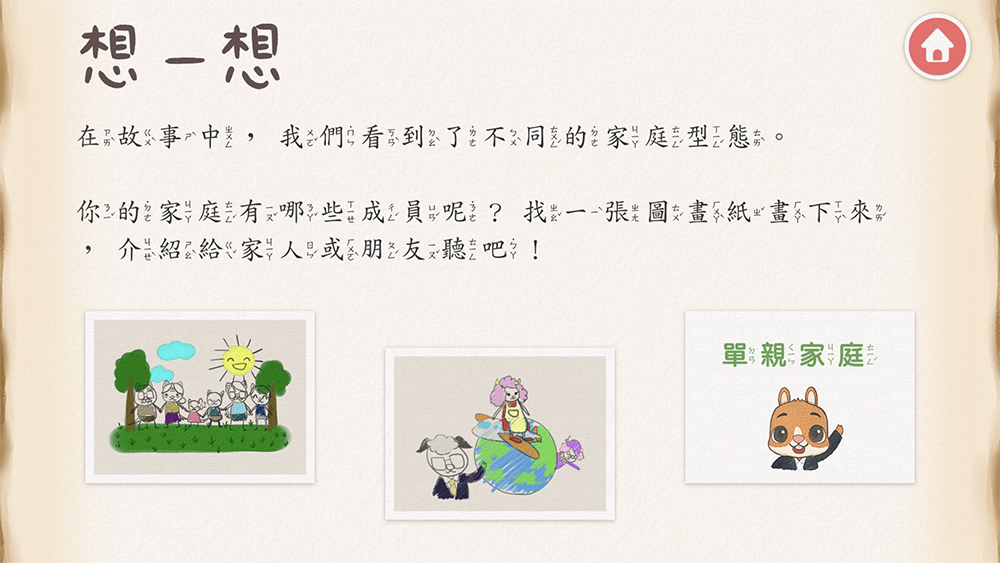 想一想

在故事中，我們看到了不同的家庭型態。

你的家庭有哪些成員呢？找一張圖畫紙畫下來，介紹給家人或朋友聽吧！

單親家庭